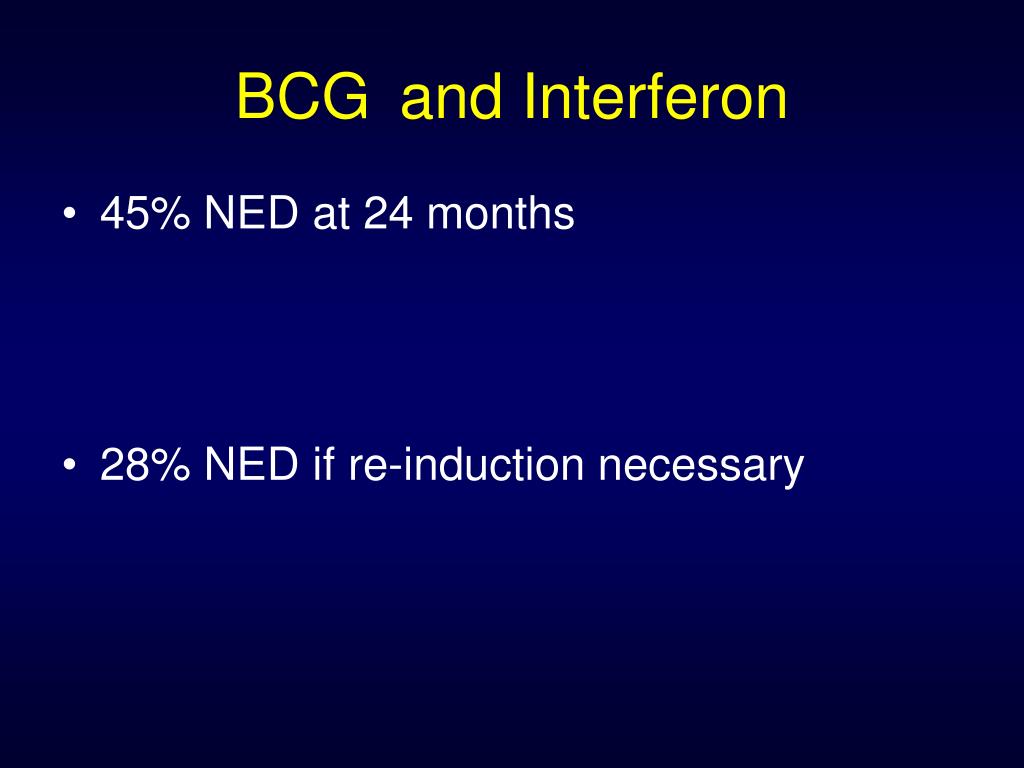 BCG and Interferon

• 45% NED at 24 months

• 28% NED if re-induction necessary